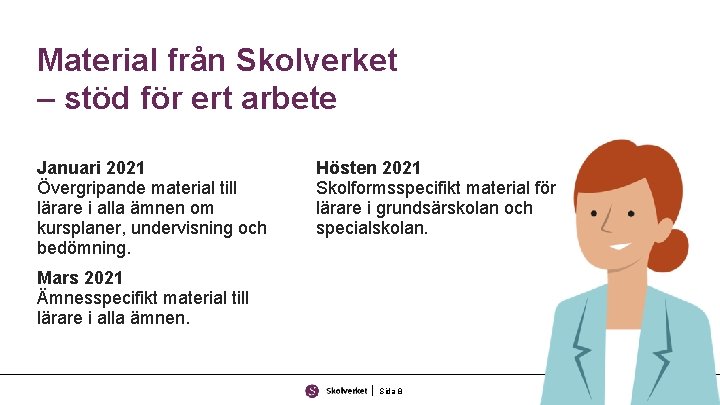 Material från Skolverket – stöd för ert arbete

Januari 2021
Övergripande material till lärare i alla ämnen om kursplaner, undervisning och bedömning.

Mars 2021
Ämnesspecifikt material till lärare i alla ämnen.

Hösten 2021
Skolformsspecifikt material för lärare i grundsärskolan och specialskolan.

Skolverket | Sida 8